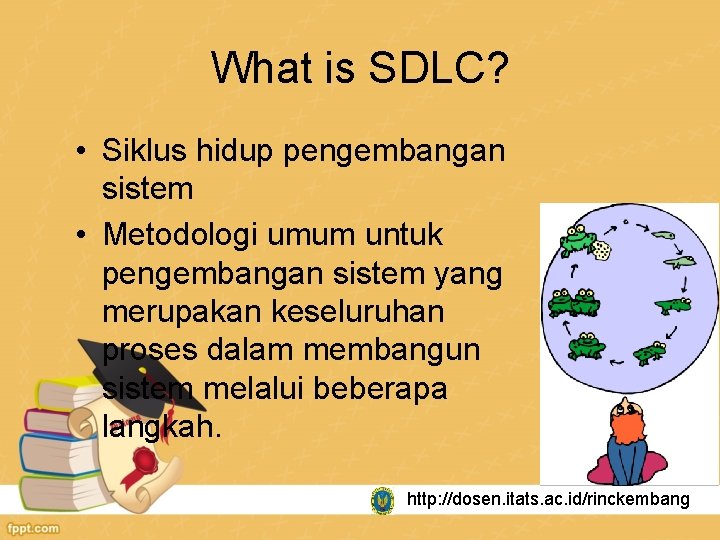 What is SDLC?

• Siklus hidup pengembangan sistem

• Metodologi umum untuk pengembangan sistem yang merupakan keseluruhan proses dalam membangun sistem melalui beberapa langkah.

http://dosen.itats.ac.id/rinckembang

fppt.com